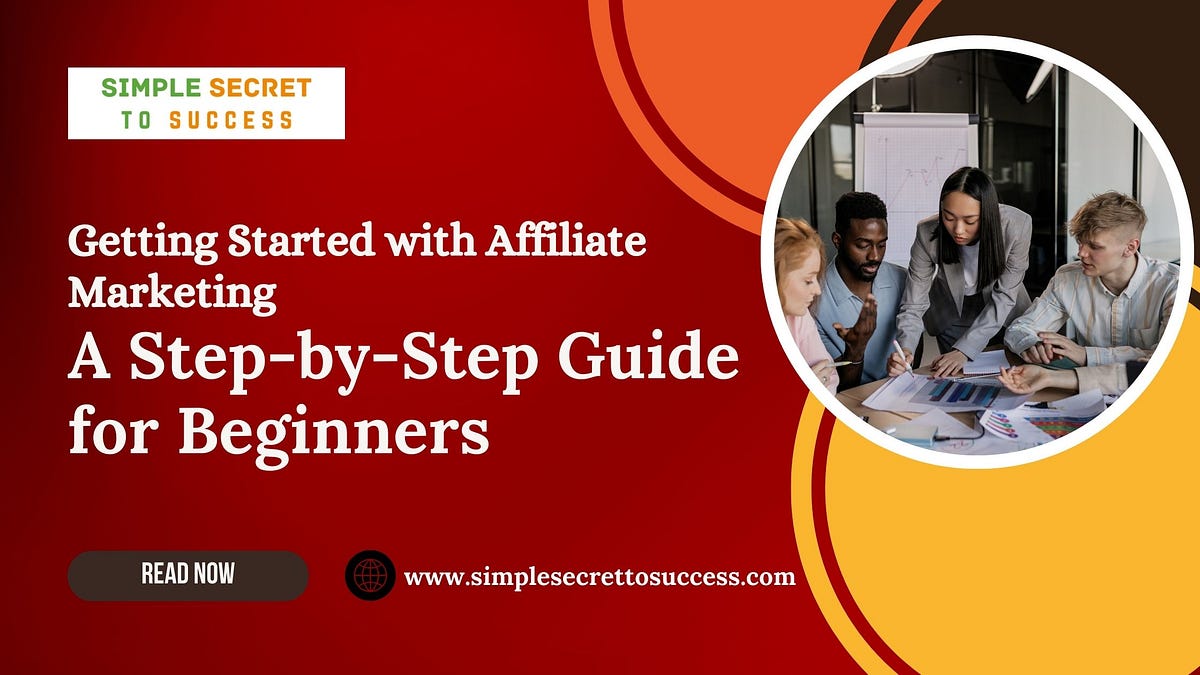 SIMPLE SECRET
TO SUCCESS

Getting Started with Affiliate Marketing

A Step-by-Step Guide for Beginners

READ NOW

www.simplesecrettosuccess.com